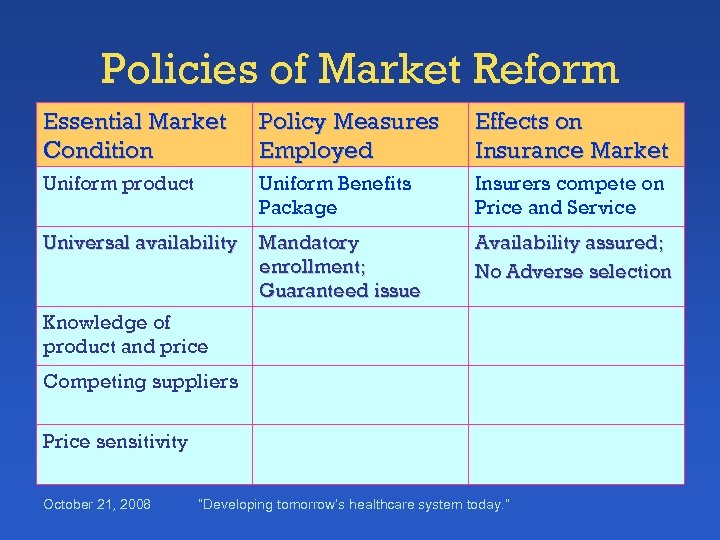 Policies of Market Reform

| Essential Market Condition | Policy Measures Employed | Effects on Insurance Market |
|---|---|---|
| Uniform product | Uniform Benefits Package | Insurers compete on Price and Service |
| Universal availability | Mandatory enrollment; Guaranteed issue | Availability assured; No Adverse selection |
| Knowledge of product and price | | |
| Competing suppliers | | |
| Price sensitivity | | |

October 21, 2008 "Developing tomorrow's healthcare system today."